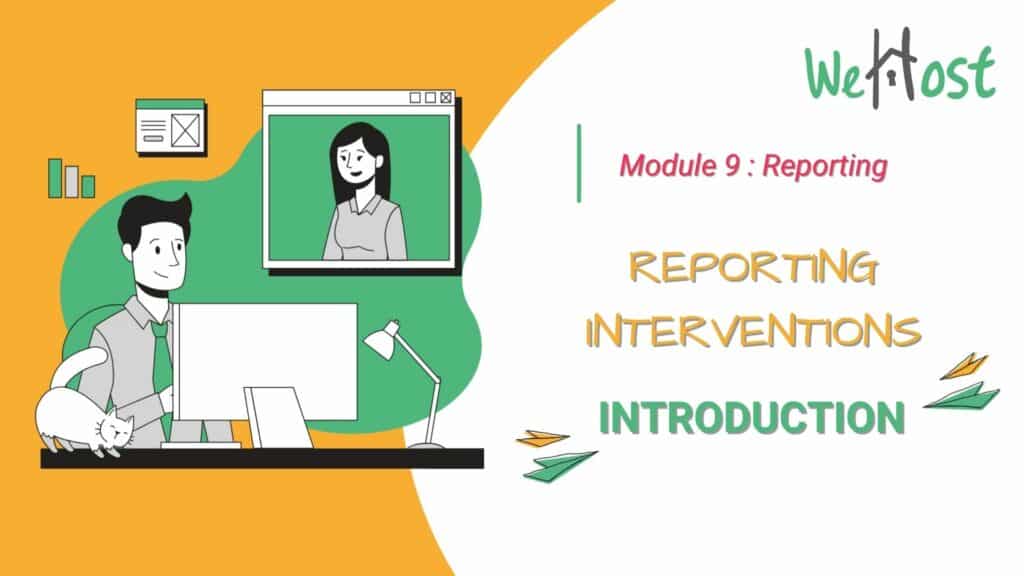 WeHost

Module 9 : Reporting

REPORTING INTERVENTIONS

INTRODUCTION